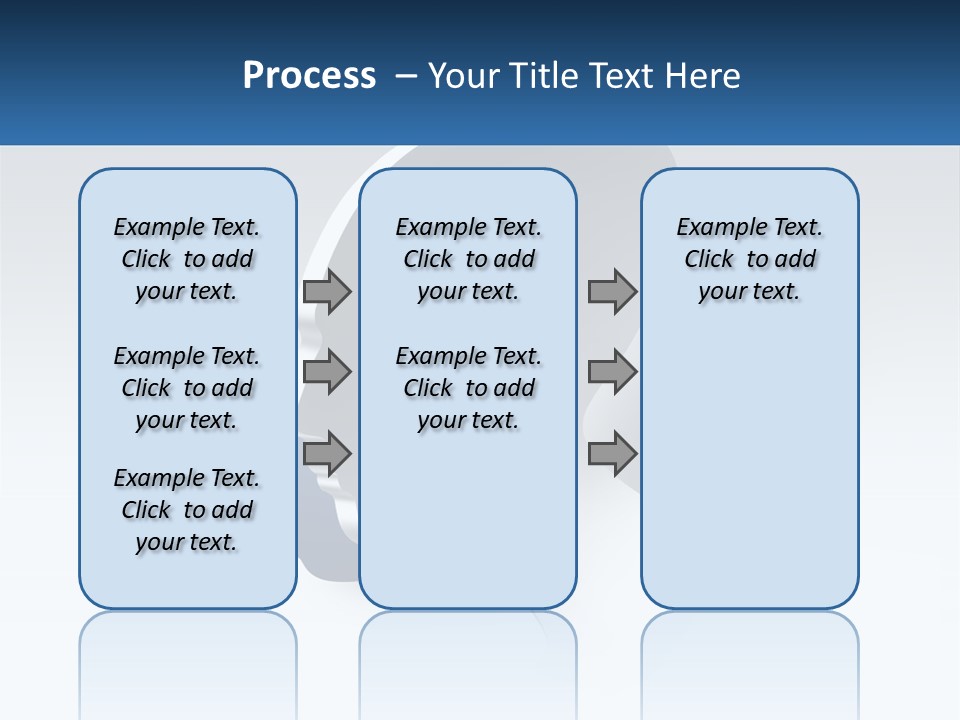 Process – Your Title Text Here

Example Text. Click to add your text.

Example Text. Click to add your text.

Example Text. Click to add your text.

Example Text. Click to add your text.

Example Text. Click to add your text.

Example Text. Click to add your text.